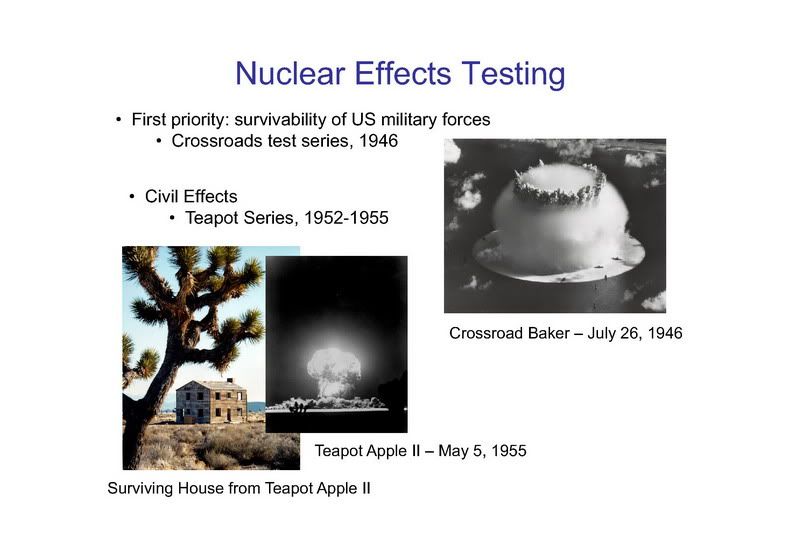 Nuclear Effects Testing

• First priority: survivability of US military forces
  • Crossroads test series, 1946

• Civil Effects
  • Teapot Series, 1952-1955

Crossroad Baker – July 26, 1946

Teapot Apple II – May 5, 1955

Surviving House from Teapot Apple II